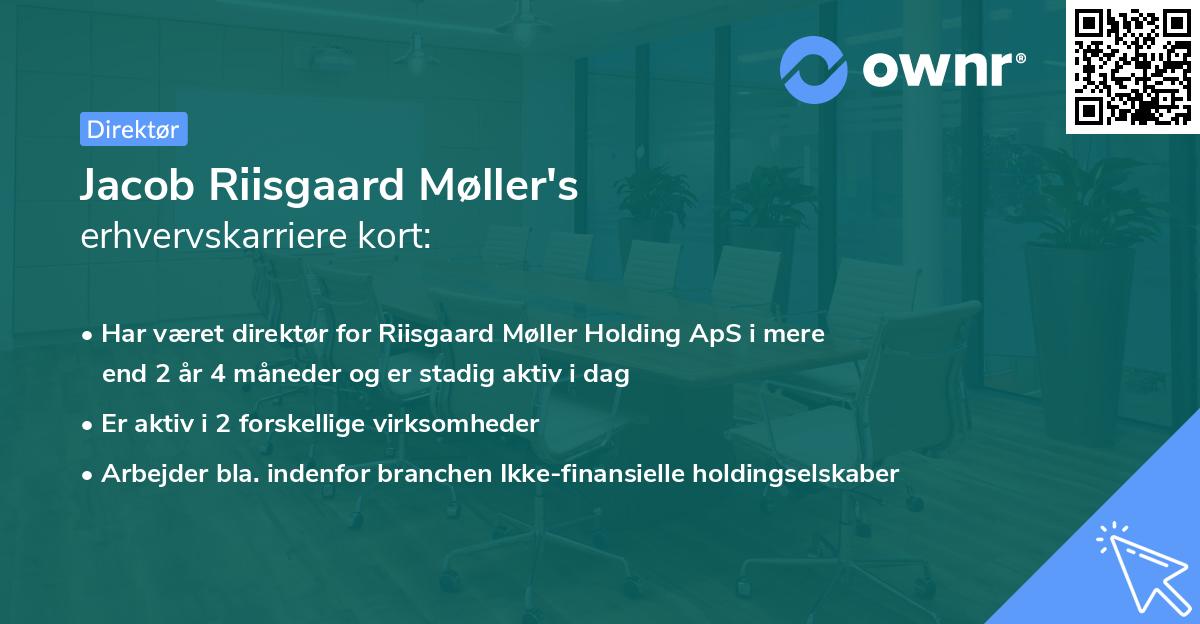 ownr®

Direktør

Jacob Riisgaard Møller's
erhvervskarriere kort:

• Har været direktør for Riisgaard Møller Holding ApS i mere end 2 år 4 måneder og er stadig aktiv i dag
• Er aktiv i 2 forskellige virksomheder
• Arbejder bla. indenfor branchen Ikke-finansielle holdingselskaber